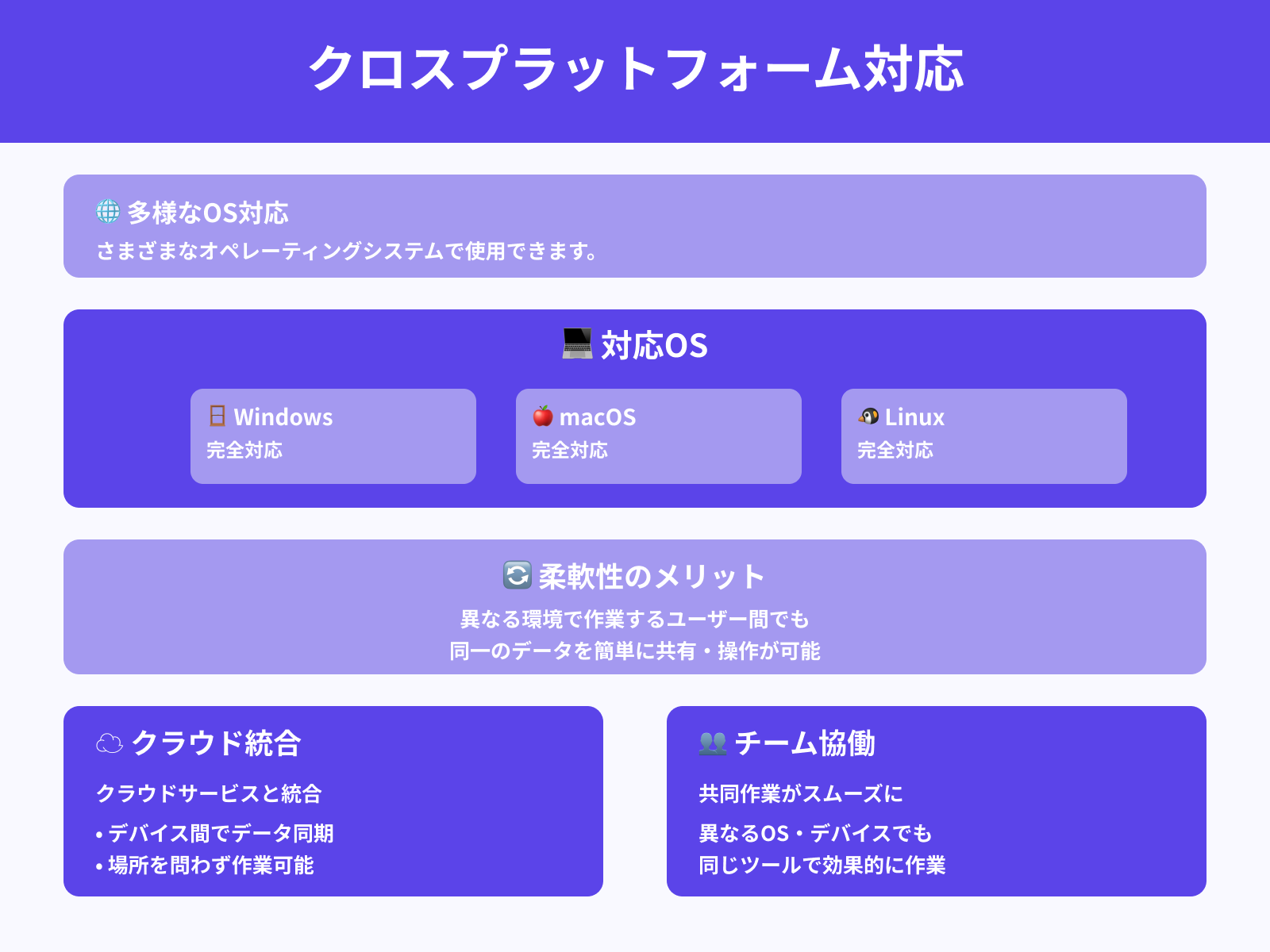 クロスプラットフォーム対応

🌐 多様なOS対応
さまざまなオペレーティングシステムで使用できます。

💻 対応OS

🪟 Windows
完全対応

🍎 macOS
完全対応

🐧 Linux
完全対応

🔄 柔軟性のメリット
異なる環境で作業するユーザー間でも
同一のデータを簡単に共有・操作が可能

☁️ クラウド統合
クラウドサービスと統合
• デバイス間でデータ同期
• 場所を問わず作業可能

👥 チーム協働
共同作業がスムーズに
異なるOS・デバイスでも
同じツールで効果的に作業